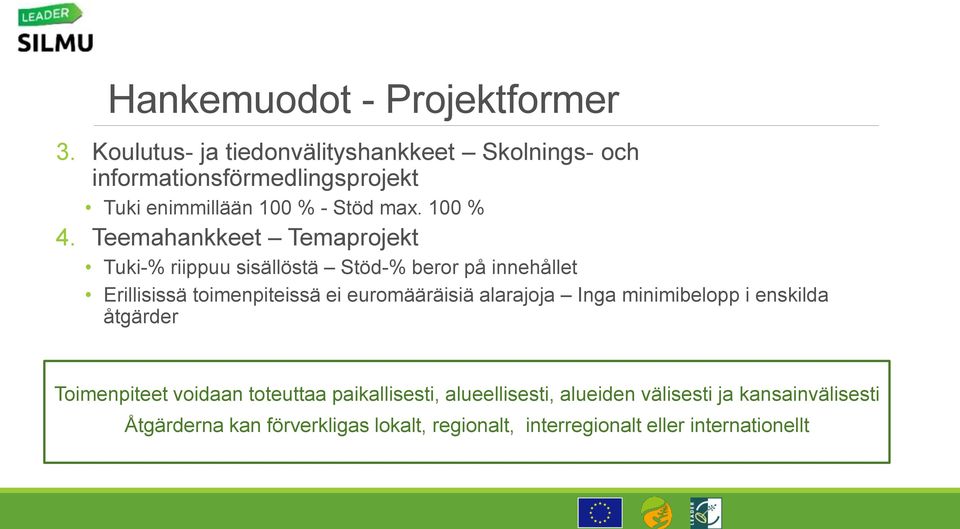 LEADER
SILMU

Hankemuodot - Projektformer

3. Koulutus- ja tiedonvälityshankkeet – Skolnings- och informationsförmedlingsprojekt
• Tuki enimmillään 100 % - Stöd max. 100 %

4. Teemahankkeet – Temaprojekt
• Tuki-% riippuu sisällöstä – Stöd-% beror på innehållet
• Erillisissä toimenpiteissä ei euromääräisiä alarajoja – Inga minimibelopp i enskilda åtgärder

Toimenpiteet voidaan toteuttaa paikallisesti, alueellisesti, alueiden välisesti ja kansainvälisesti
Åtgärderna kan förverkligas lokalt, regionalt, interregionalt eller internationellt